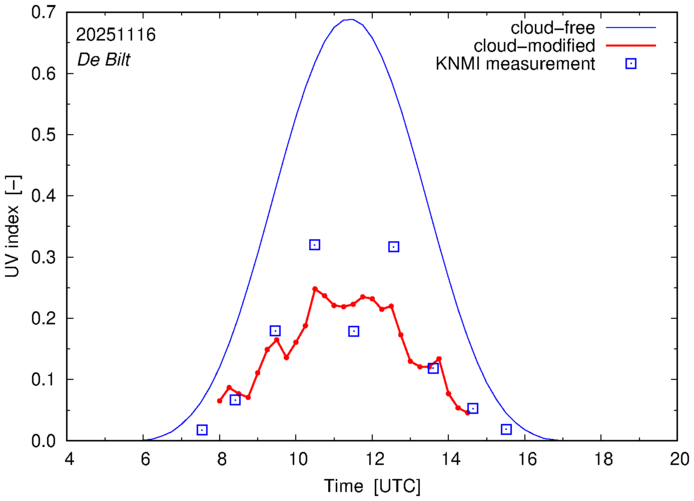 20251116
De Bilt

cloud−free
cloud−modified
KNMI measurement

UV index [−]

0.7
0.6
0.5
0.4
0.3
0.2
0.1
0.0

4 6 8 10 12 14 16 18 20

Time [UTC]